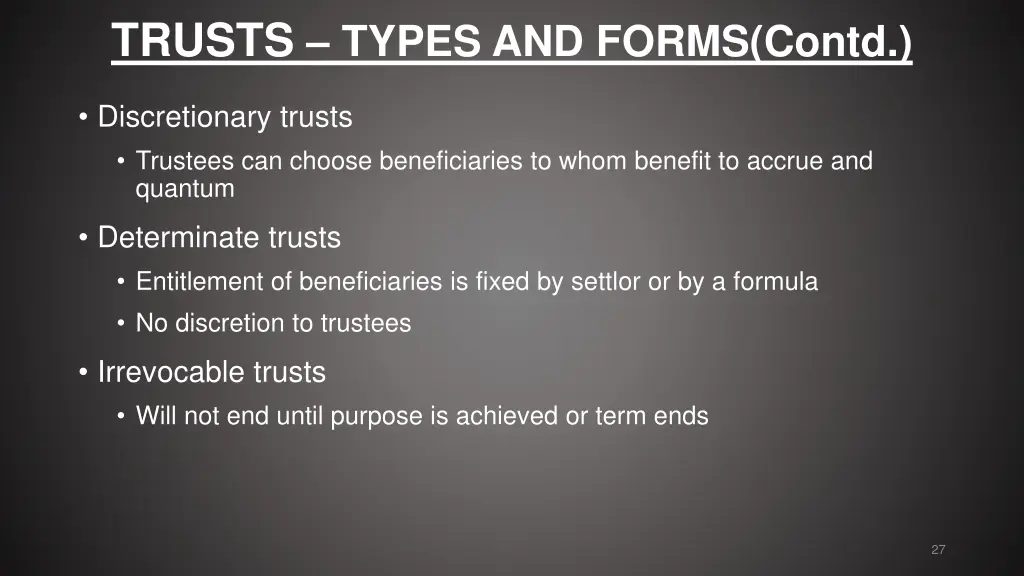 TRUSTS – TYPES AND FORMS(Contd.)

• Discretionary trusts
  • Trustees can choose beneficiaries to whom benefit to accrue and quantum

• Determinate trusts
  • Entitlement of beneficiaries is fixed by settlor or by a formula
  • No discretion to trustees

• Irrevocable trusts
  • Will not end until purpose is achieved or term ends

27